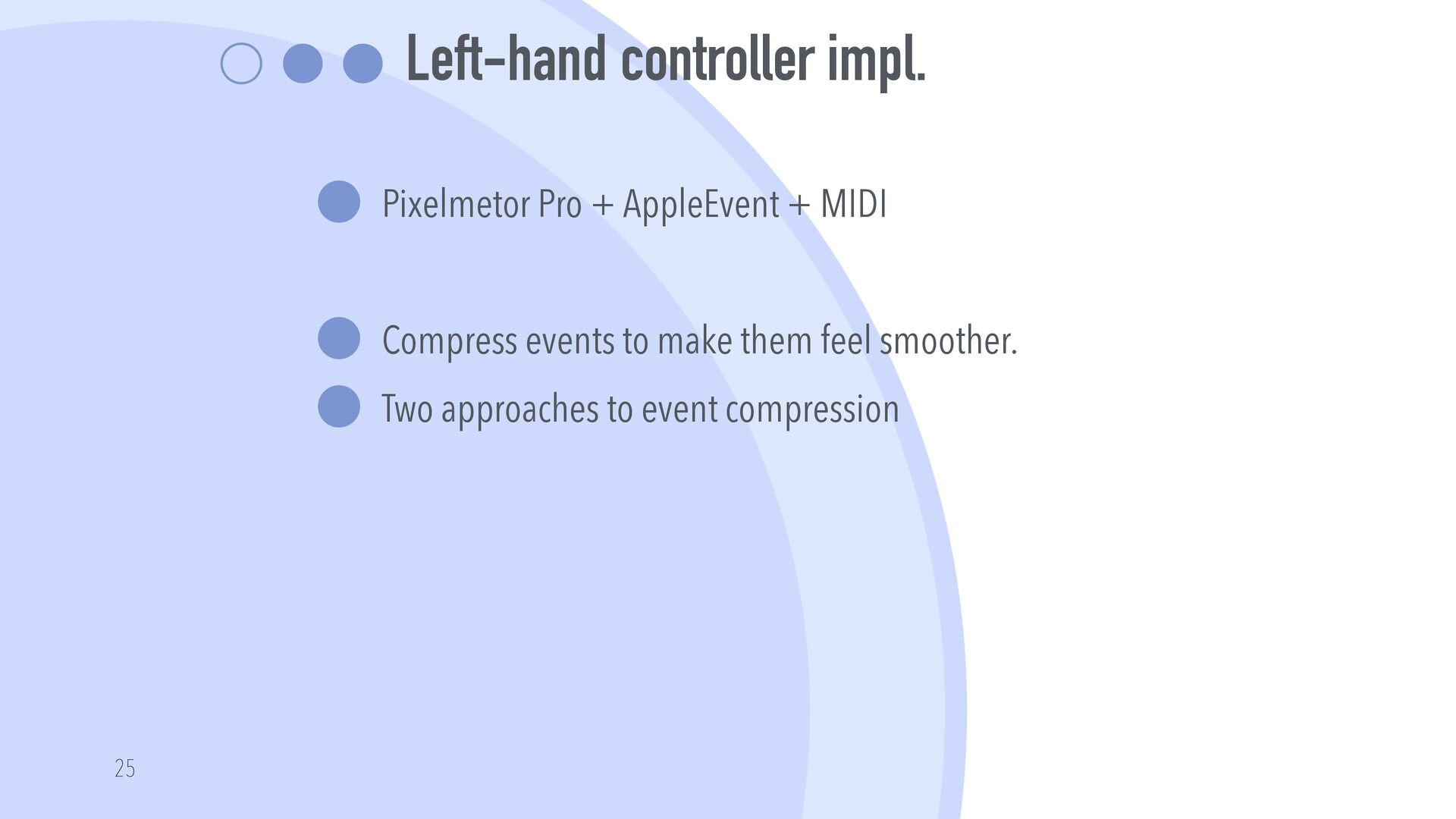 Left-hand controller impl.

Pixelmetor Pro + AppleEvent + MIDI

Compress events to make them feel smoother.

Two approaches to event compression

25